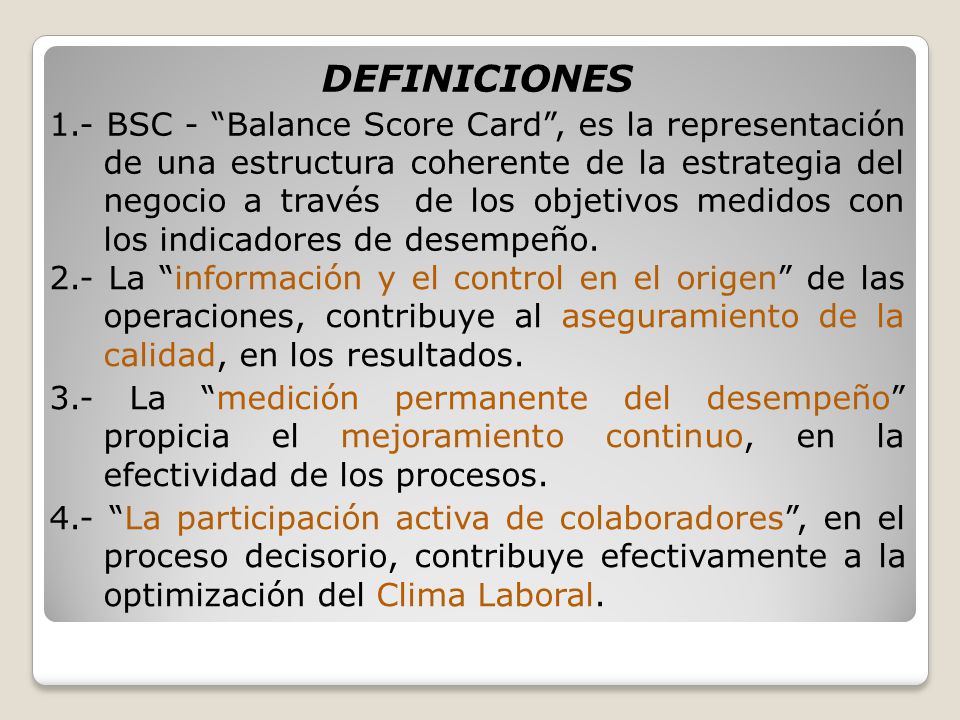 DEFINICIONES

1.- BSC - “Balance Score Card”, es la representación de una estructura coherente de la estrategia del negocio a través  de los objetivos medidos con los indicadores de desempeño.

2.- La “información y el control en el origen” de las operaciones, contribuye al aseguramiento de la calidad, en los resultados.

3.- La “medición permanente del desempeño” propicia el mejoramiento continuo, en la efectividad de los procesos.

4.- “La participación activa de colaboradores”, en el proceso decisorio, contribuye efectivamente a la optimización del Clima Laboral.